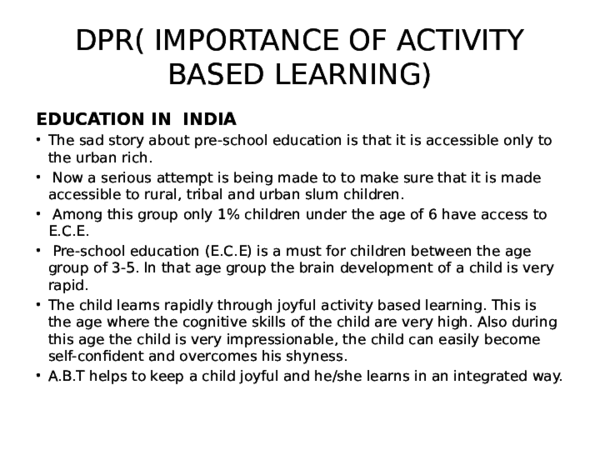 DPR( IMPORTANCE OF ACTIVITY BASED LEARNING)

EDUCATION IN INDIA

• The sad story about pre-school education is that it is accessible only to the urban rich.
• Now a serious attempt is being made to to make sure that it is made accessible to rural, tribal and urban slum children.
• Among this group only 1% children under the age of 6 have access to E.C.E.
• Pre-school education (E.C.E) is a must for children between the age group of 3-5. In that age group the brain development of a child is very rapid.
• The child learns rapidly through joyful activity based learning. This is the age where the cognitive skills of the child are very high. Also during this age the child is very impressionable, the child can easily become self-confident and overcomes his shyness.
• A.B.T helps to keep a child joyful and he/she learns in an integrated way.